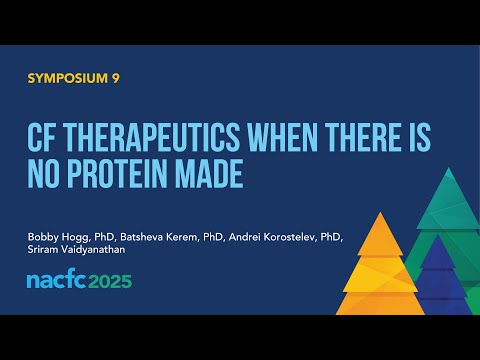 SYMPOSIUM 9

CF THERAPEUTICS WHEN THERE IS NO PROTEIN MADE

Bobby Hogg, PhD, Batsheva Kerem, PhD, Andrei Korostelev, PhD, Sriram Vaidyanathan

nacfc 2025